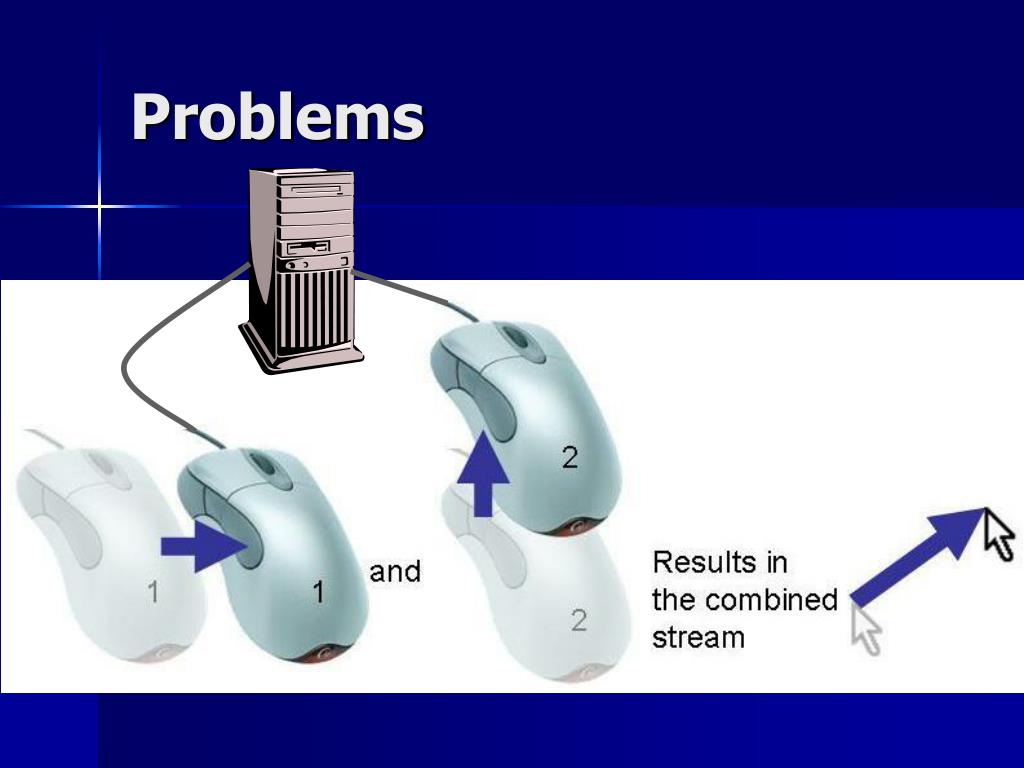 Problems

1

1

and

2

2

Results in the combined stream